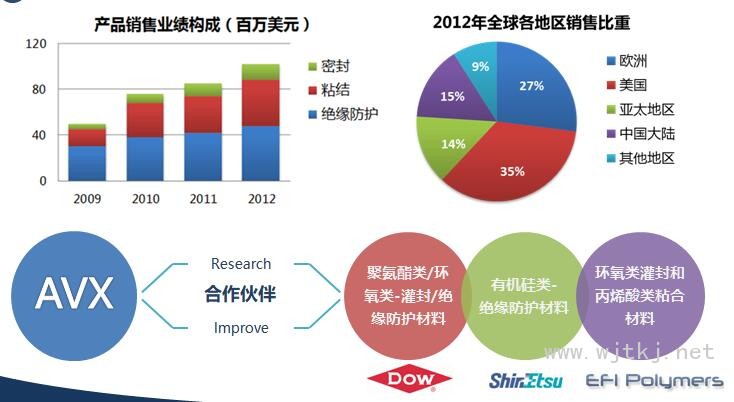 产品销售业绩构成（百万美元）

120
80
40
0
2009 2010 2011 2012

密封
粘结
绝缘防护

2012年全球各地区销售比重

27%
35%
14%
15%
9%

欧洲
美国
亚太地区
中国大陆
其他地区

AVX

Research
合作伙伴
Improve

聚氨酯类/环氧类-灌封/绝缘防护材料

有机硅类-绝缘防护材料

环氧类灌封和丙烯酸类粘合材料

www.wjtkj.net

DOW
ShinEtsu
EFI Polymers